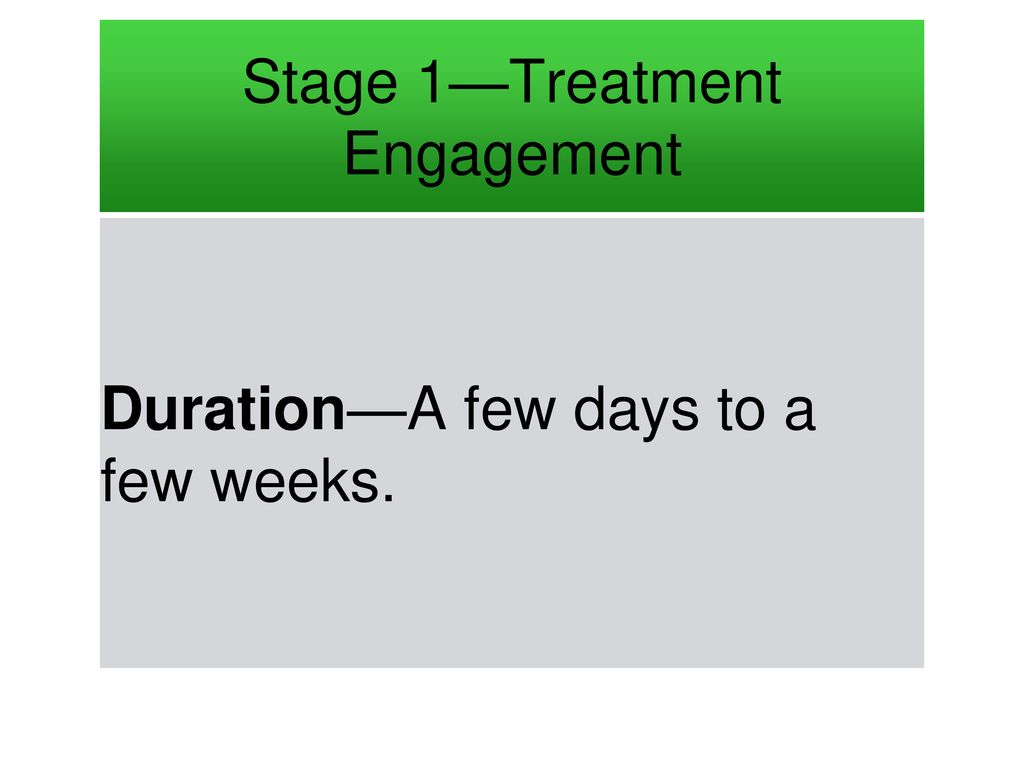 Stage 1—Treatment Engagement

Duration—A few days to a few weeks.